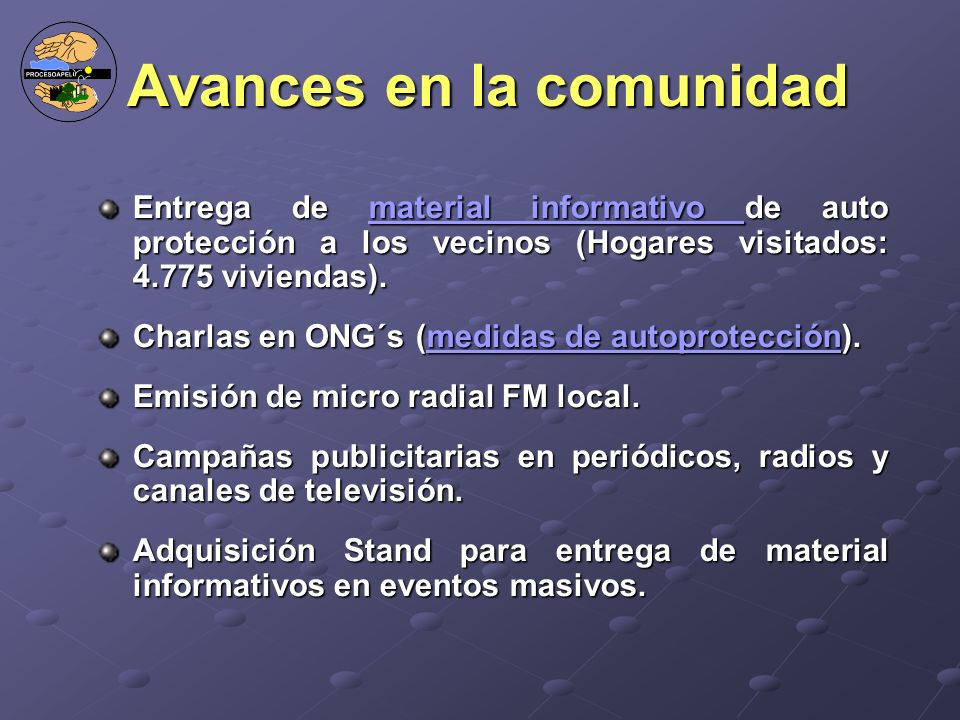 PROCESOAPELL

Avances en la comunidad

Entrega de material informativo de auto protección a los vecinos (Hogares visitados: 4.775 viviendas).

Charlas en ONG´s (medidas de autoprotección).

Emisión de micro radial FM local.

Campañas publicitarias en periódicos, radios y canales de televisión.

Adquisición Stand para entrega de material informativos en eventos masivos.